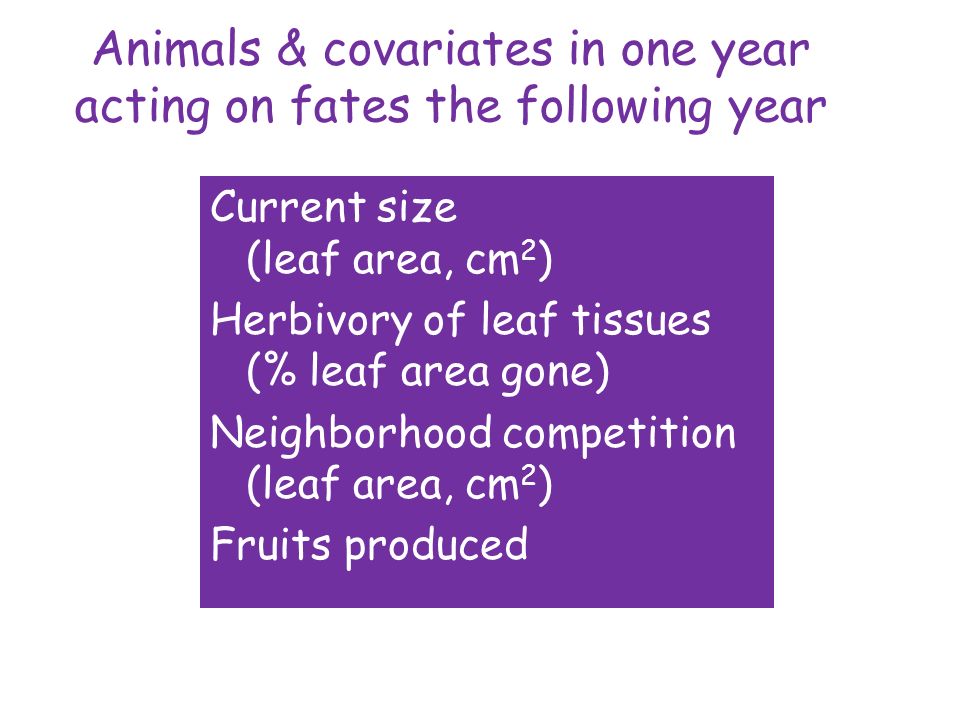 Animals & covariates in one year acting on fates the following year

Current size
(leaf area, $cm^2$)

Herbivory of leaf tissues
(% leaf area gone)

Neighborhood competition
(leaf area, $cm^2$)

Fruits produced